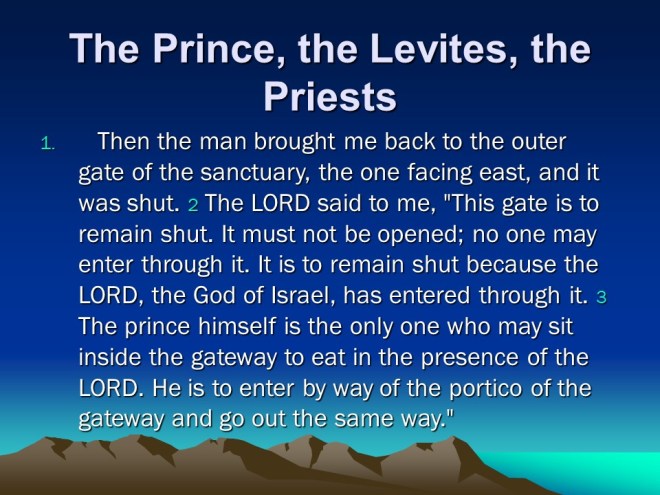 The Prince, the Levites, the Priests

1. Then the man brought me back to the outer gate of the sanctuary, the one facing east, and it was shut. 2 The LORD said to me, "This gate is to remain shut. It must not be opened; no one may enter through it. It is to remain shut because the LORD, the God of Israel, has entered through it. 3 The prince himself is the only one who may sit inside the gateway to eat in the presence of the LORD. He is to enter by way of the portico of the gateway and go out the same way."